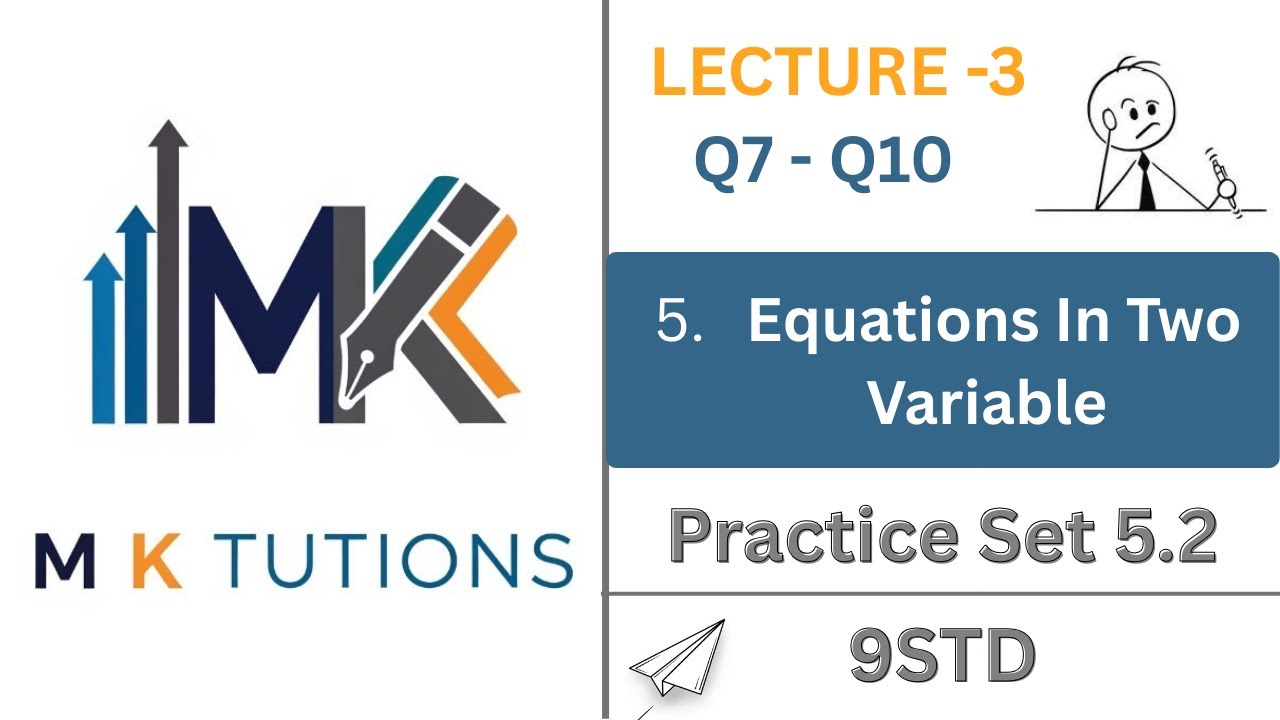 MK

M K TUTIONS

LECTURE -3
Q7 - Q10

5. Equations In Two Variable

Practice Set 5.2

9STD